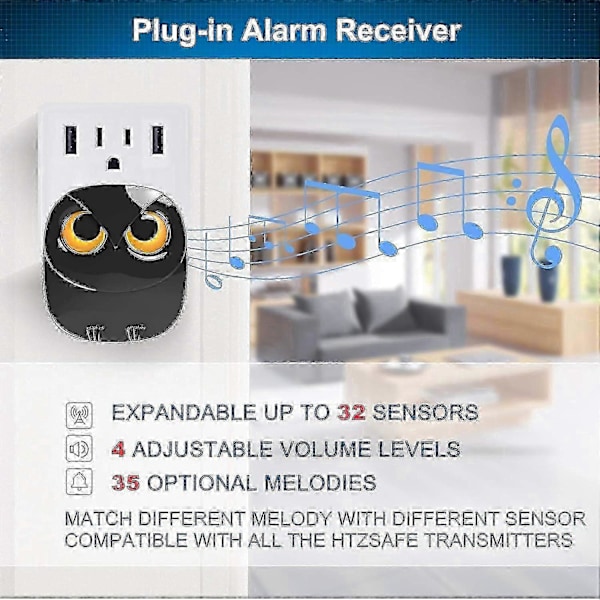 Plug-in Alarm Receiver

EXPANDABLE UP TO 32 SENSORS

4 ADJUSTABLE VOLUME LEVELS

35 OPTIONAL MELODIES

MATCH DIFFERENT MELODY WITH DIFFERENT SENSOR
COMPATIBLE WITH ALL THE HTZSAFE TRANSMITTERS